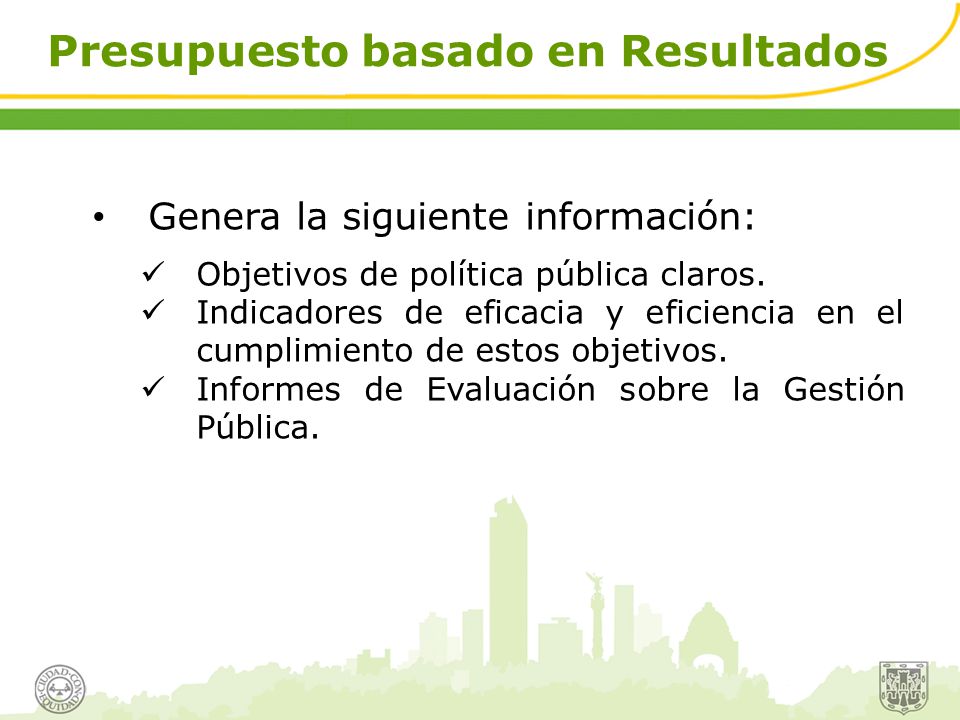 Presupuesto basado en Resultados

• Genera la siguiente información:

✓ Objetivos de política pública claros.
✓ Indicadores de eficacia y eficiencia en el cumplimiento de estos objetivos.
✓ Informes de Evaluación sobre la Gestión Pública.

CIUDAD CON EQUIDAD